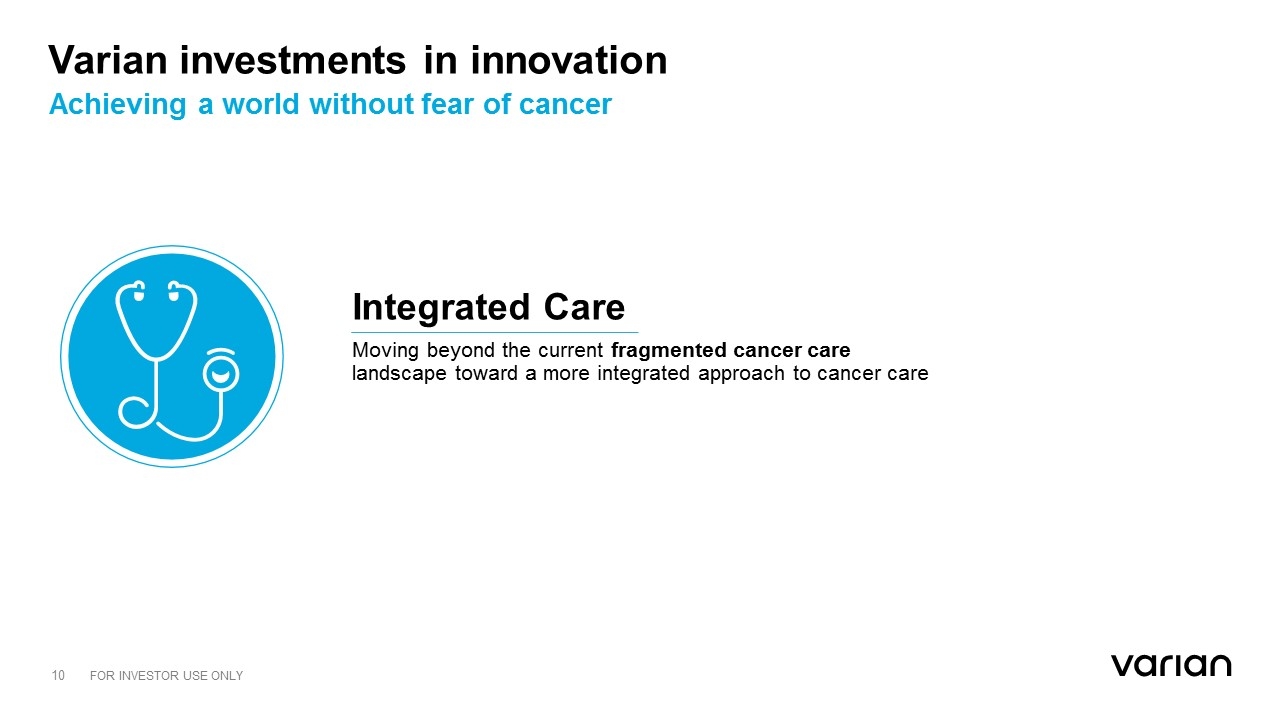 Varian investments in innovation
Achieving a world without fear of cancer

Integrated Care
Moving beyond the current fragmented cancer care landscape toward a more integrated approach to cancer care

10 FOR INVESTOR USE ONLY

varian